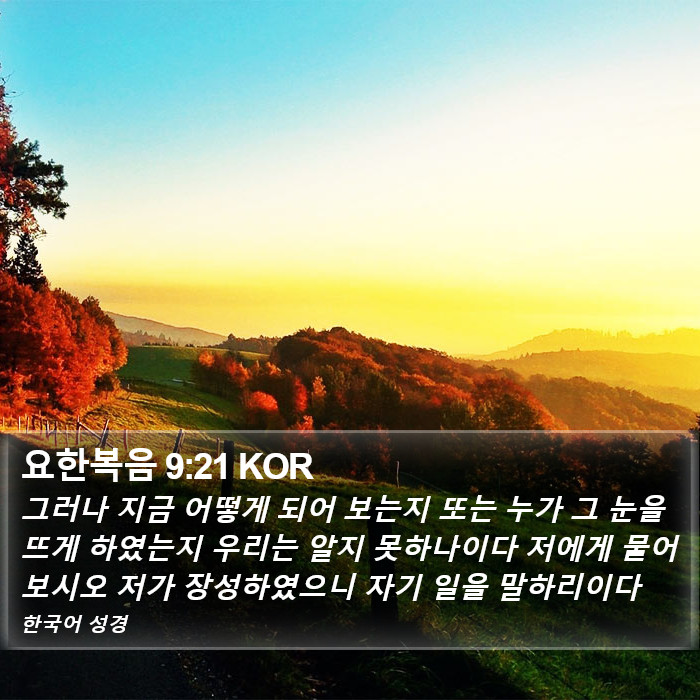 요한복음 9:21 KOR

그러나 지금 어떻게 되어 보는지 또는 누가 그 눈을 뜨게 하였는지 우리는 알지 못하나이다 저에게 물어 보시오 저가 장성하였으니 자기 일을 말하리이다

한국어 성경